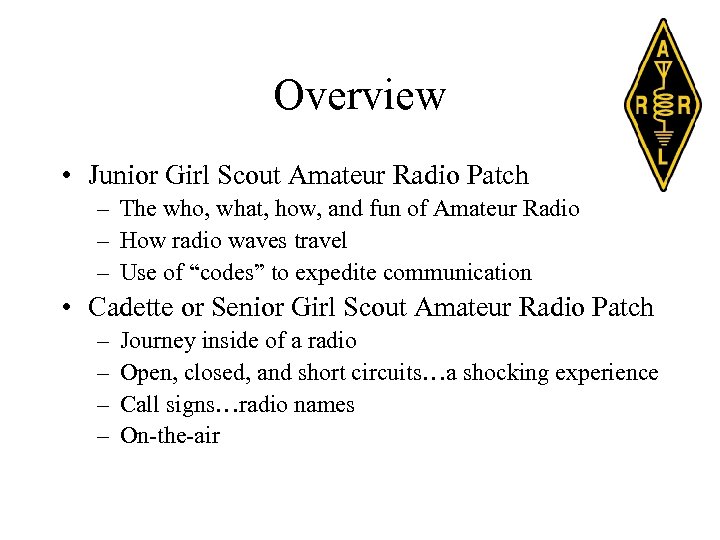 Overview

A R R L

• Junior Girl Scout Amateur Radio Patch
– The who, what, how, and fun of Amateur Radio
– How radio waves travel
– Use of “codes” to expedite communication
• Cadette or Senior Girl Scout Amateur Radio Patch
– Journey inside of a radio
– Open, closed, and short circuits…a shocking experience
– Call signs…radio names
– On-the-air